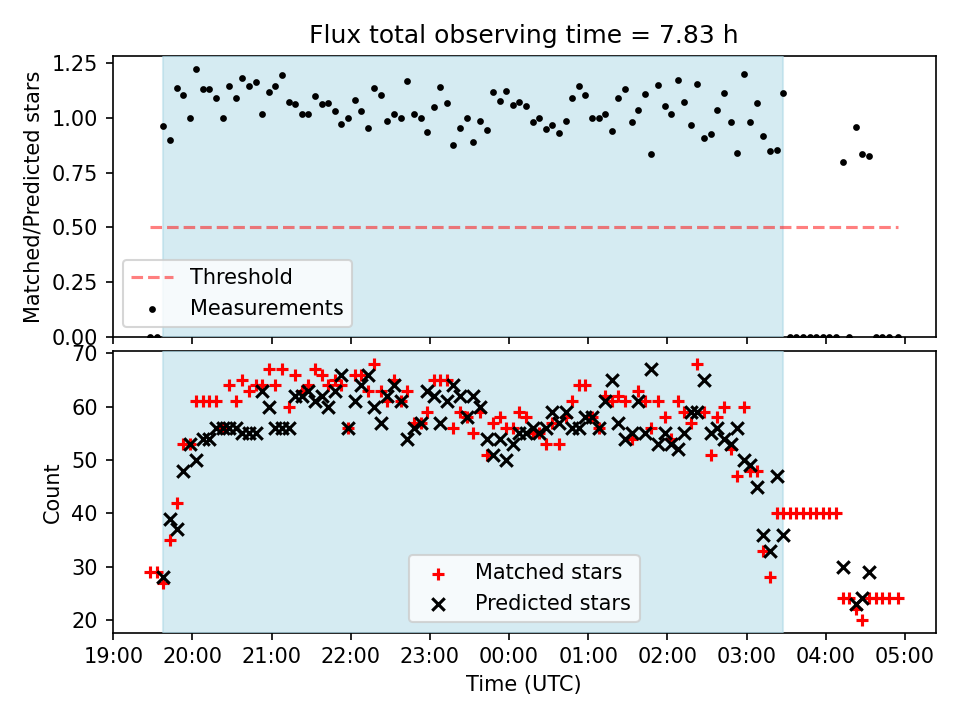 Flux total observing time = 7.83 h

Matched/Predicted stars

1.25
1.00
0.75
0.50
0.25
0.00

Threshold
Measurements

Count

70
60
50
40
30
20

Matched stars
Predicted stars

19:00 20:00 21:00 22:00 23:00 00:00 01:00 02:00 03:00 04:00 05:00

Time (UTC)